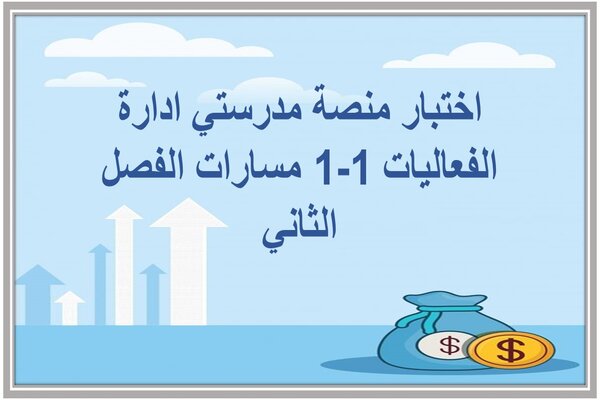 اختبار منصة مدرستي ادارة الفعاليات 1-1 مسارات الفصل الثاني

$

$